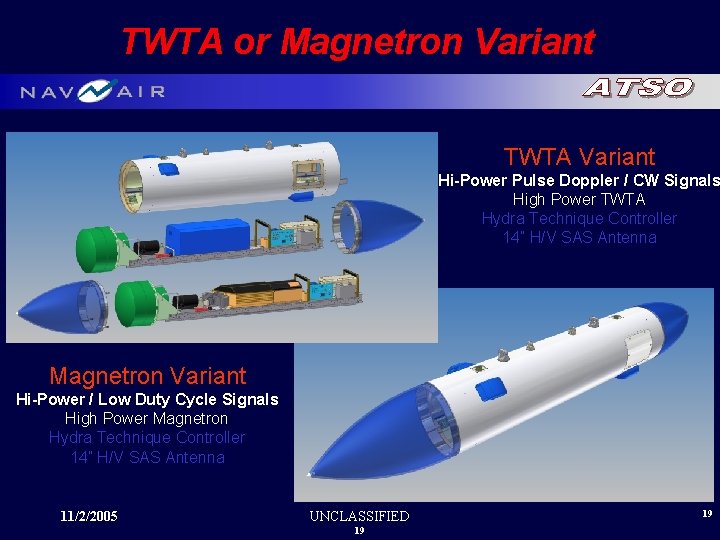 TWTA or Magnetron Variant

NAVAIR

ATSO

TWTA Variant
Hi-Power Pulse Doppler / CW Signals
High Power TWTA
Hydra Technique Controller
14" H/V SAS Antenna

Magnetron Variant
Hi-Power / Low Duty Cycle Signals
High Power Magnetron
Hydra Technique Controller
14" H/V SAS Antenna

11/2/2005

UNCLASSIFIED
19

19